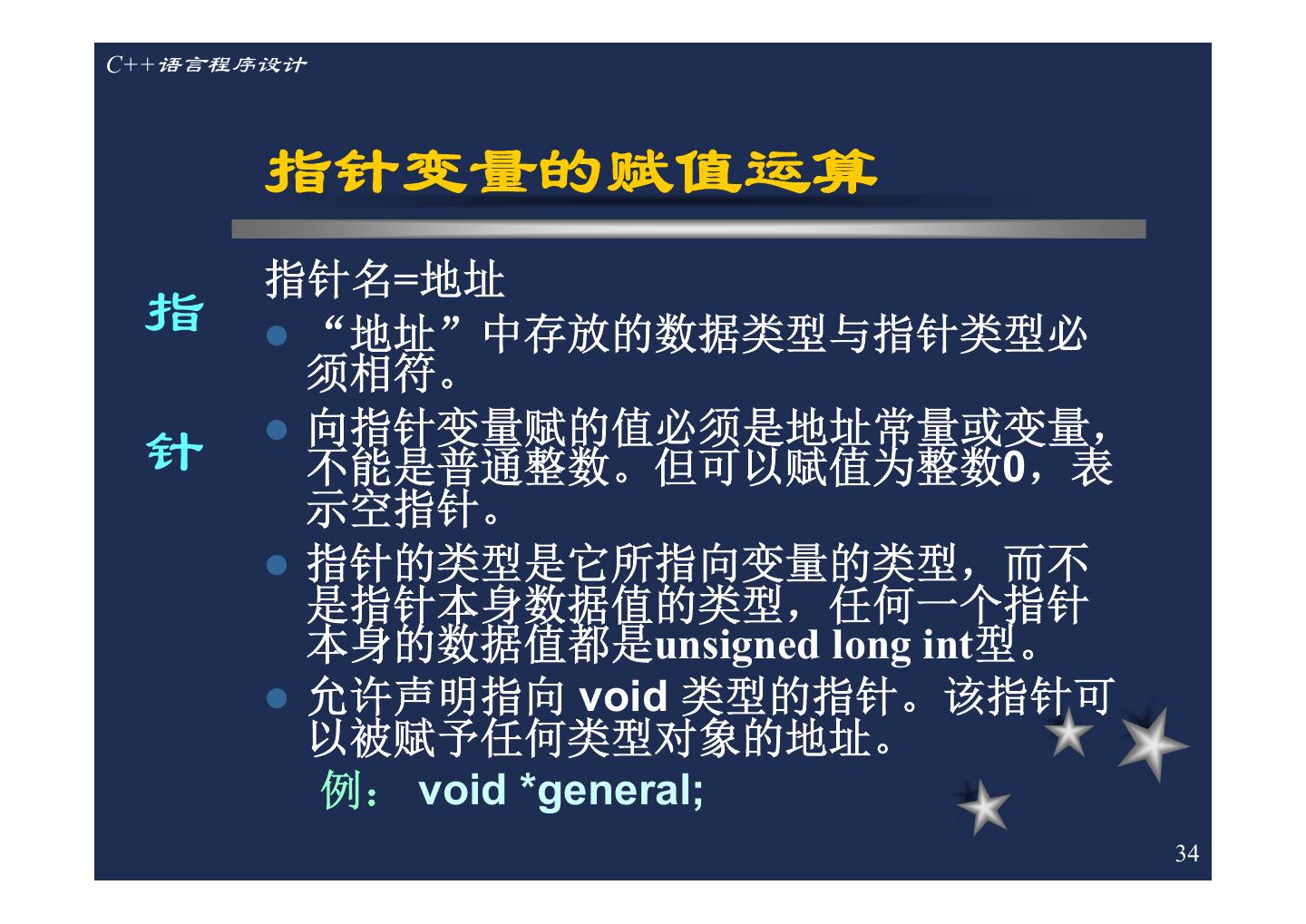 C++语言程序设计

指针变量的赋值运算

指

针

指针名=地址

- “地址”中存放的数据类型与指针类型必须相符。
- 向指针变量赋的值必须是地址常量或变量，不能是普通整数。但可以赋值为整数0，表示空指针。
- 指针的类型是它所指向变量的类型，而不是指针本身数据值的类型，任何一个指针本身的数据值都是unsigned long int型。
- 允许声明指向 void 类型的指针。该指针可以被赋予任何类型对象的地址。

例： void *general;

34